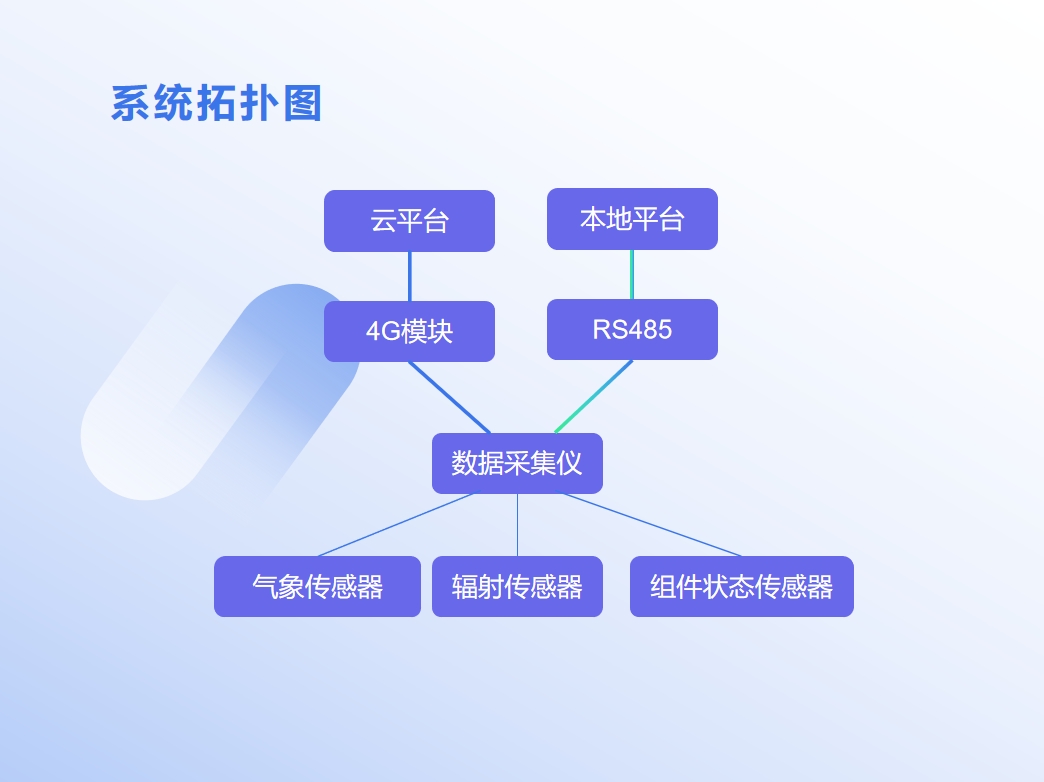 系统拓扑图

云平台

本地平台

4G模块

RS485

数据采集仪

气象传感器

辐射传感器

组件状态传感器